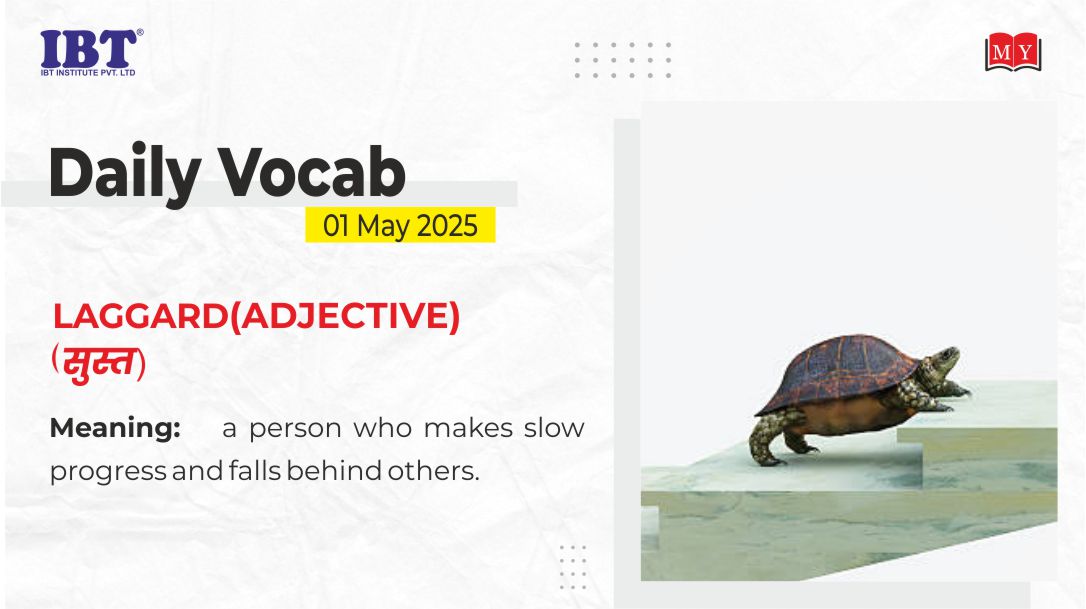 IBT®
IBT INSTITUTE PVT. LTD

MY

Daily Vocab
01 May 2025

LAGGARD(ADJECTIVE)
(सुस्त)

Meaning: a person who makes slow progress and falls behind others.